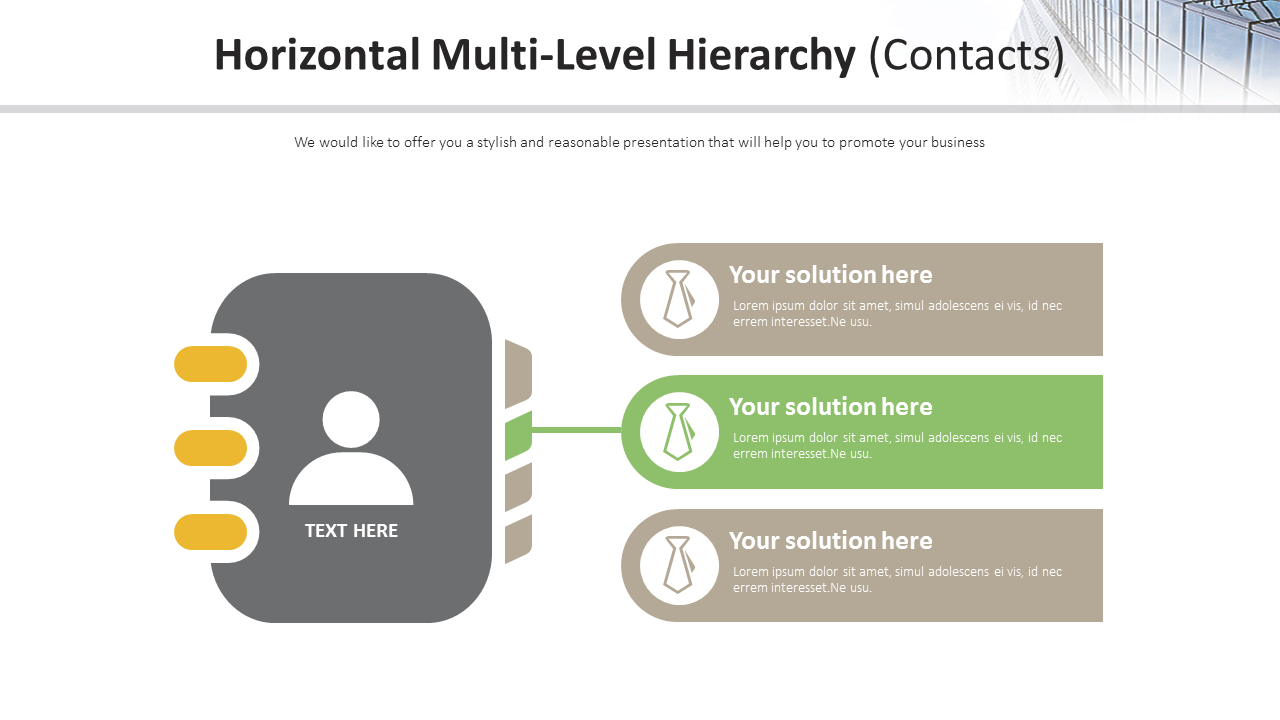 Horizontal Multi-Level Hierarchy (Contacts)

We would like to offer you a stylish and reasonable presentation that will help you to promote your business

TEXT HERE

Your solution here
Lorem ipsum dolor sit amet, simul adolescens ei vis, id nec errem interesset.Ne usu.

Your solution here
Lorem ipsum dolor sit amet, simul adolescens ei vis, id nec errem interesset.Ne usu.

Your solution here
Lorem ipsum dolor sit amet, simul adolescens ei vis, id nec errem interesset.Ne usu.